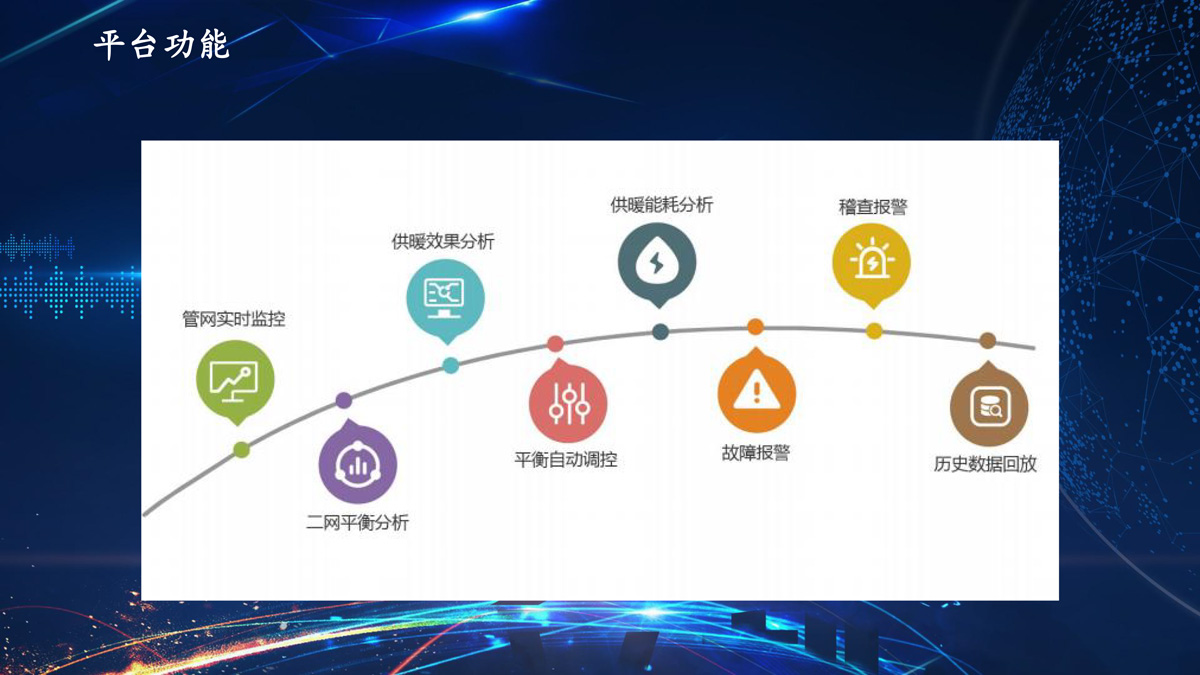 平台功能

管网实时监控

二网平衡分析

供暖效果分析

平衡自动调控

供暖能耗分析

故障报警

稽查报警

历史数据回放